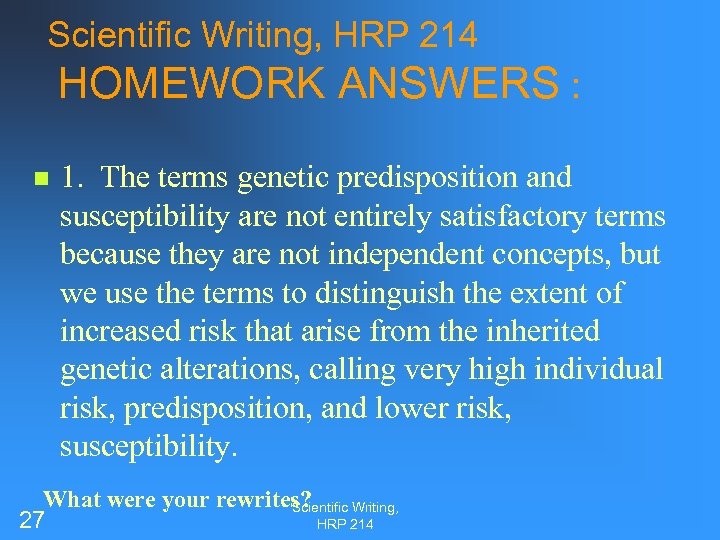 Scientific Writing, HRP 214
HOMEWORK ANSWERS :

1. The terms genetic predisposition and susceptibility are not entirely satisfactory terms because they are not independent concepts, but we use the terms to distinguish the extent of increased risk that arise from the inherited genetic alterations, calling very high individual risk, predisposition, and lower risk, susceptibility.

What were your rewrites?

27

Scientific Writing, HRP 214